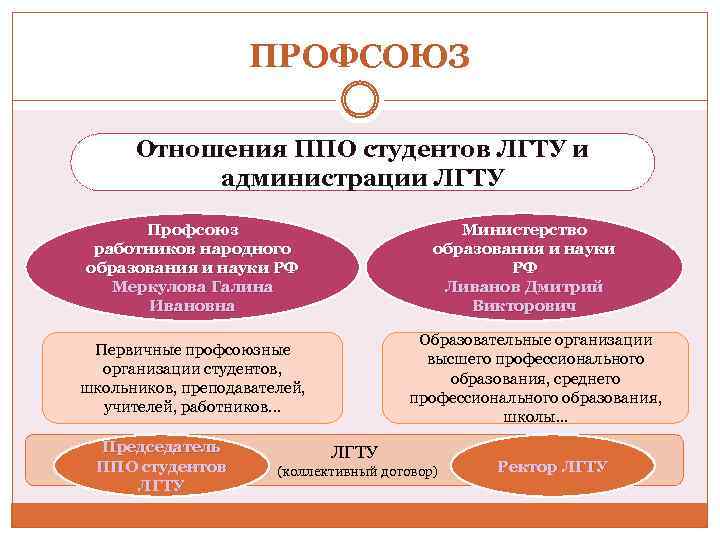 ПРОФСОЮЗ

Отношения ППО студентов ЛГТУ и администрации ЛГТУ

Профсоюз работников народного образования и науки РФ Меркулова Галина Ивановна

Министерство образования и науки РФ Ливанов Дмитрий Викторович

Первичные профсоюзные организации студентов, школьников, преподавателей, учителей, работников…

Образовательные организации высшего профессионального образования, среднего профессионального образования, школы…

Председатель ППО студентов ЛГТУ

ЛГТУ
(коллективный договор)

Ректор ЛГТУ